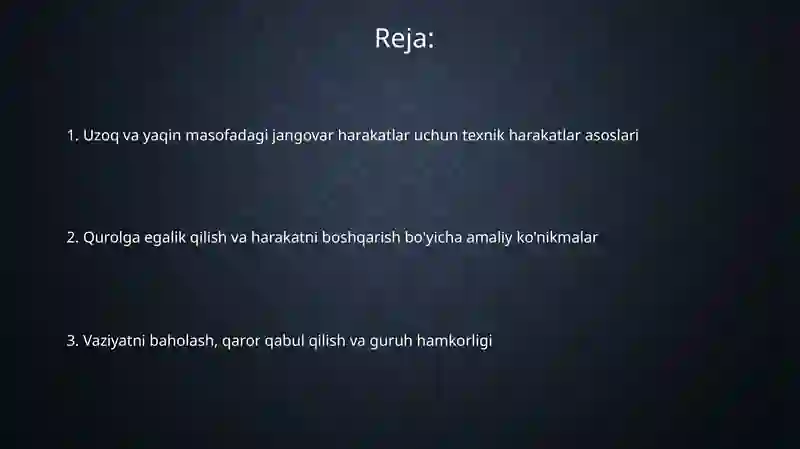 Reja:

1. Uzoq va yaqin masofadagi jangovar harakatlar uchun texnik harakatlar asoslari

2. Qurolga egalik qilish va harakatni boshqarish bo'yicha amaliy ko'nikmalar

3. Vaziyatni baholash, qaror qabul qilish va guruh hamkorligi